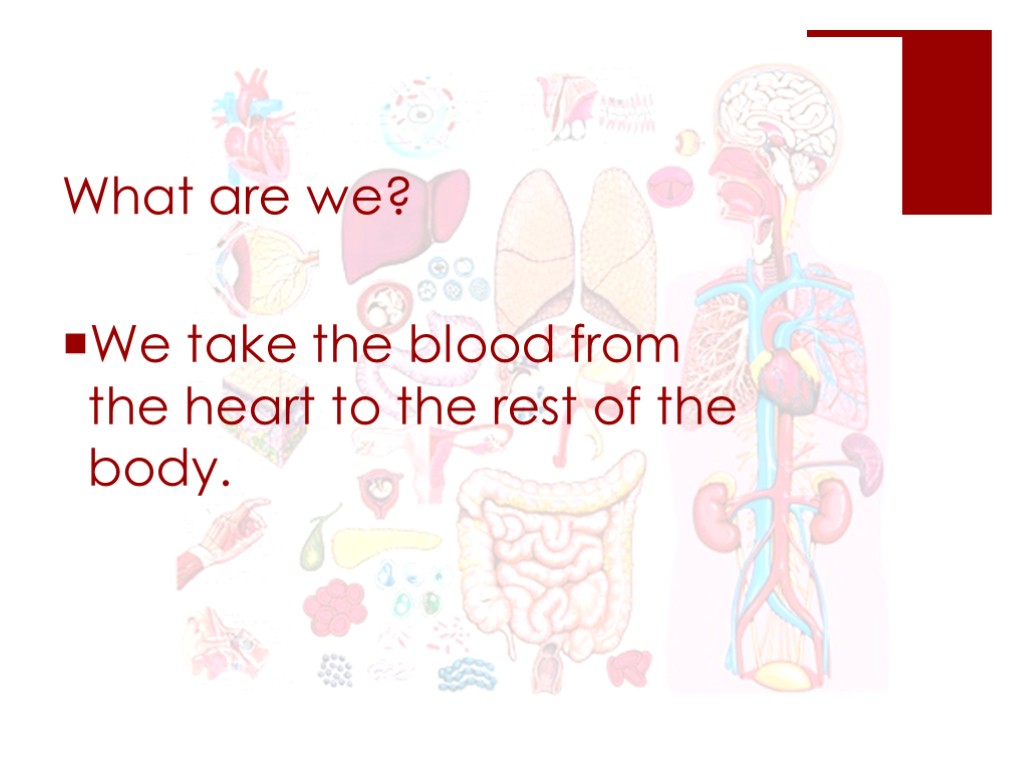 What are we?

We take the blood from the heart to the rest of the body.